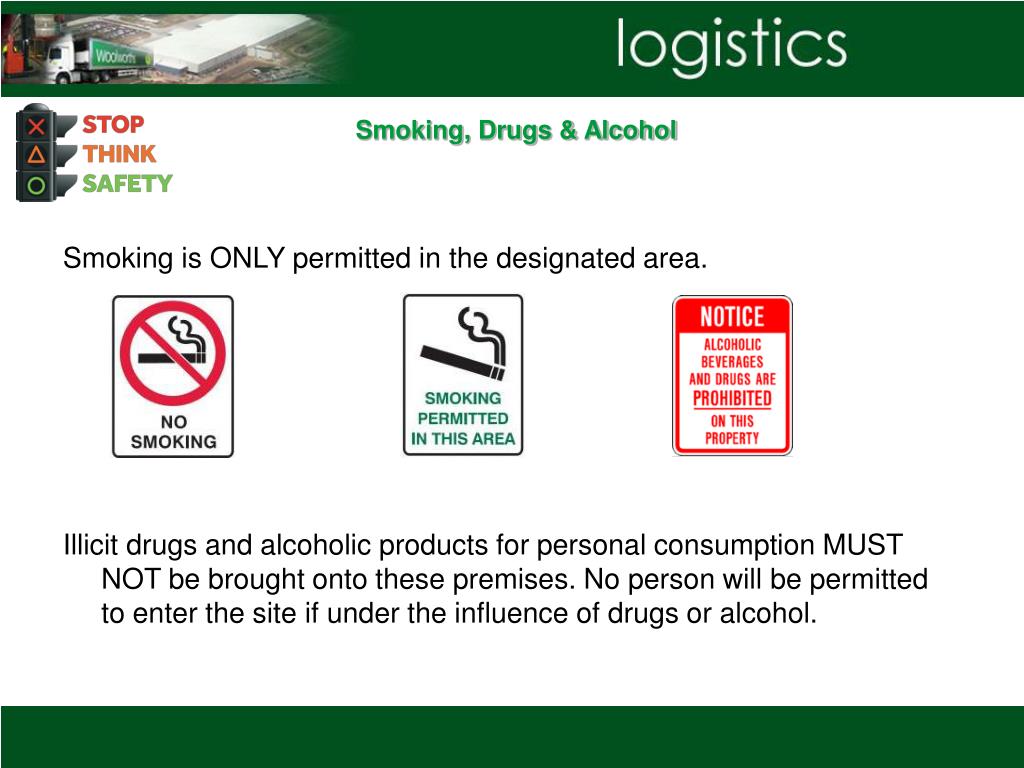 Woolworths

logistics

STOP
THINK
SAFETY

Smoking, Drugs & Alcohol

Smoking is ONLY permitted in the designated area.

NO SMOKING

SMOKING PERMITTED IN THIS AREA

NOTICE
ALCOHOLIC BEVERAGES AND DRUGS ARE PROHIBITED ON THIS PROPERTY

Illicit drugs and alcoholic products for personal consumption MUST NOT be brought onto these premises. No person will be permitted to enter the site if under the influence of drugs or alcohol.